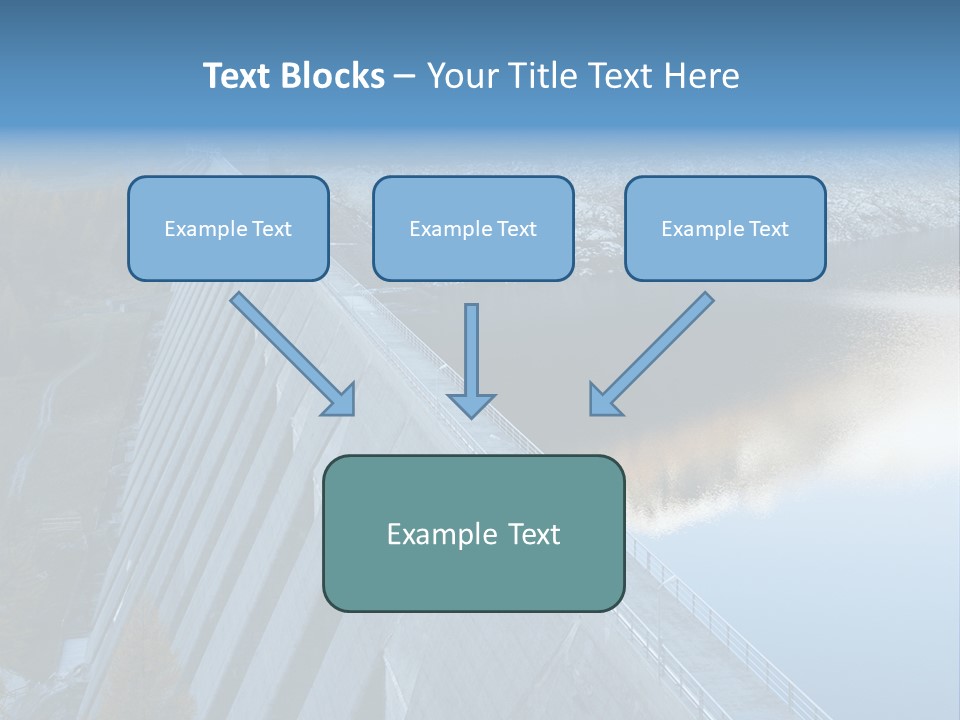 Text Blocks – Your Title Text Here

Example Text

Example Text

Example Text

Example Text